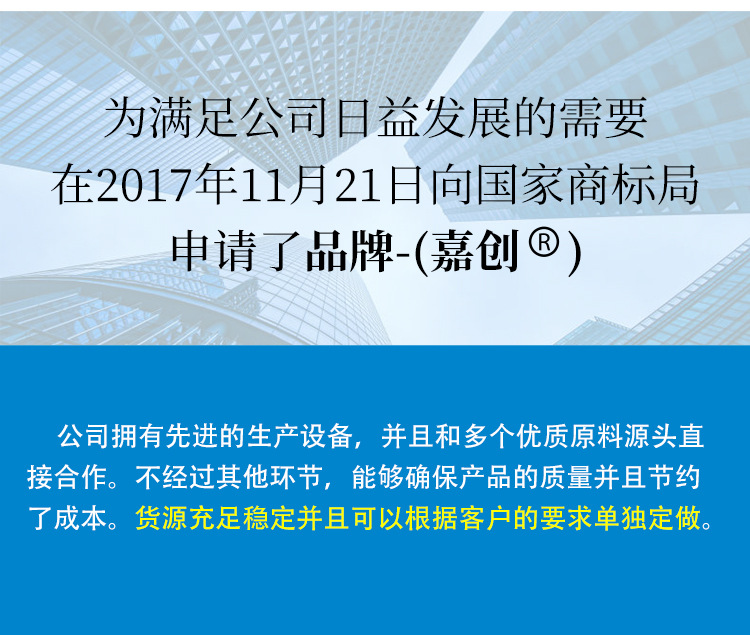 为满足公司日益发展的需要
在2017年11月21日向国家商标局
申请了品牌-(嘉创®)

公司拥有先进的生产设备，并且和多个优质原料源头直接合作。不经过其他环节，能够确保产品的质量并且节约了成本。货源充足稳定并且可以根据客户的要求单独定做。